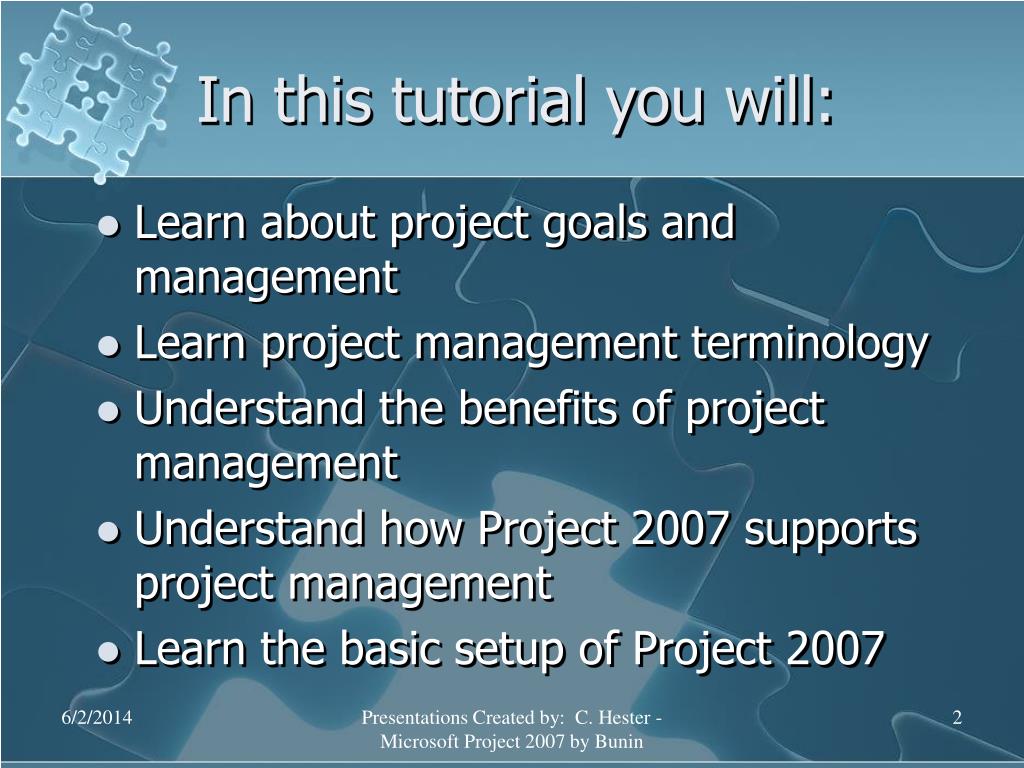 In this tutorial you will:

- Learn about project goals and management
- Learn project management terminology
- Understand the benefits of project management
- Understand how Project 2007 supports project management
- Learn the basic setup of Project 2007

6/2/2014

Presentations Created by: C. Hester - Microsoft Project 2007 by Bunin

2